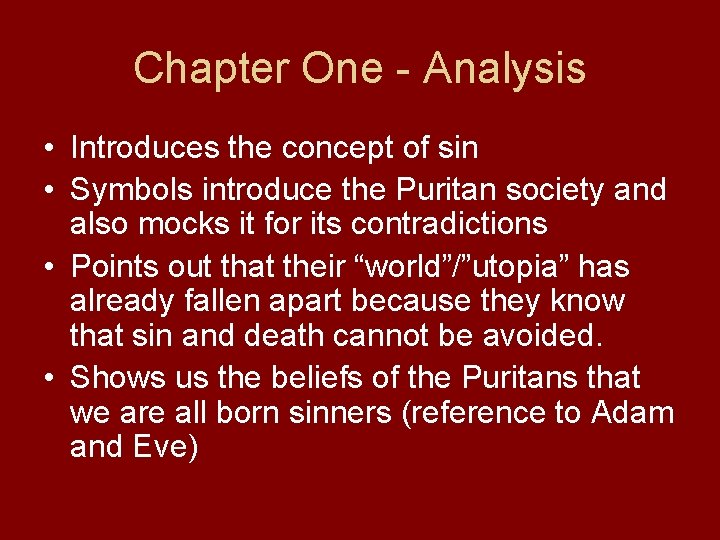 Chapter One - Analysis

• Introduces the concept of sin
• Symbols introduce the Puritan society and also mocks it for its contradictions
• Points out that their “world”/”utopia” has already fallen apart because they know that sin and death cannot be avoided.
• Shows us the beliefs of the Puritans that we are all born sinners (reference to Adam and Eve)